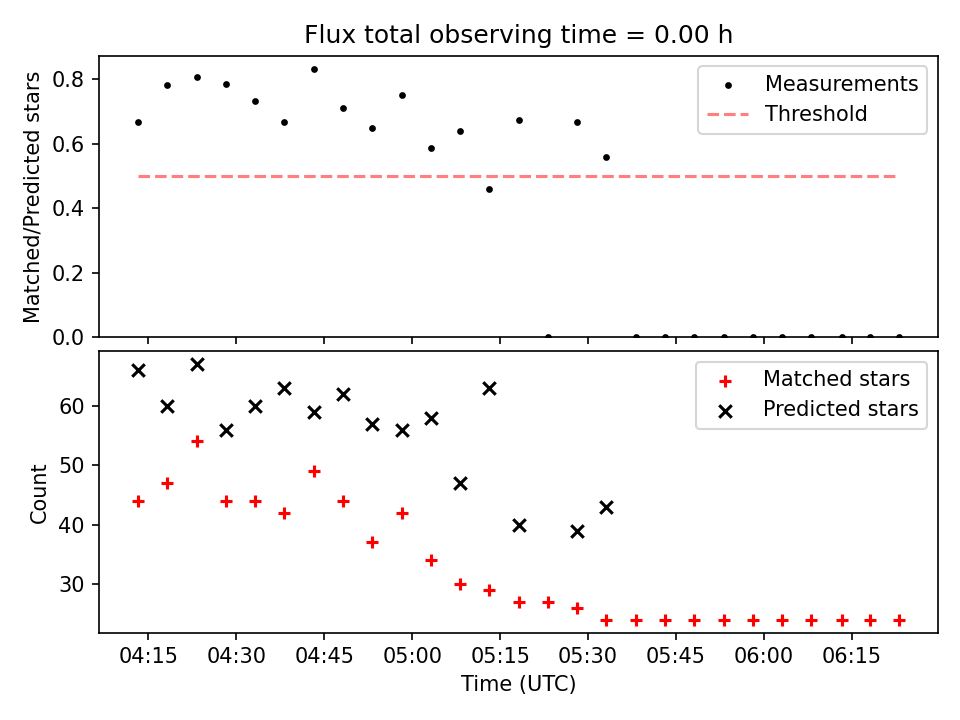 Flux total observing time = 0.00 h

Matched/Predicted stars

0.8
0.6
0.4
0.2
0.0

Measurements
Threshold

Count

60
50
40
30

Matched stars
Predicted stars

04:15 04:30 04:45 05:00 05:15 05:30 05:45 06:00 06:15
Time (UTC)